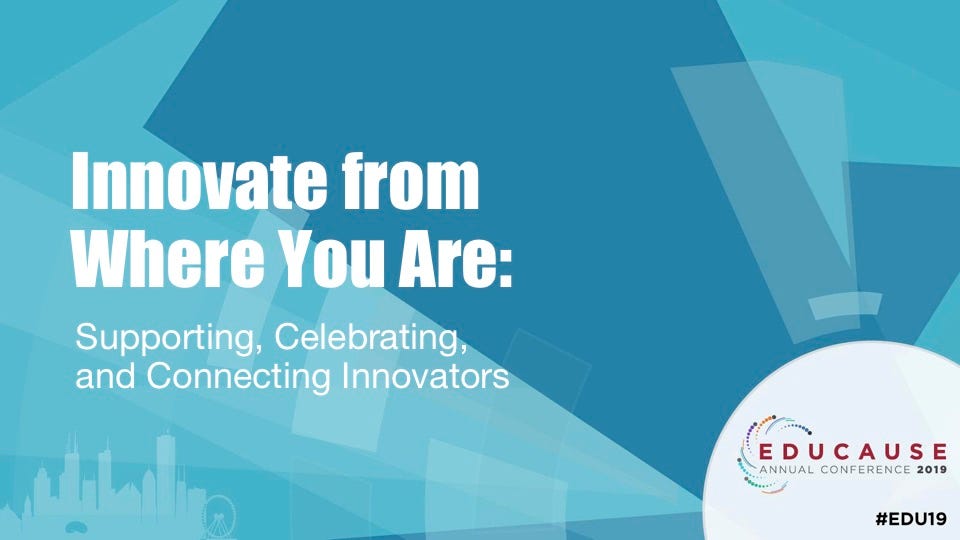 Innovate from Where You Are:

Supporting, Celebrating, and Connecting Innovators

EDUCAUSE
ANNUAL CONFERENCE 2019

#EDU19